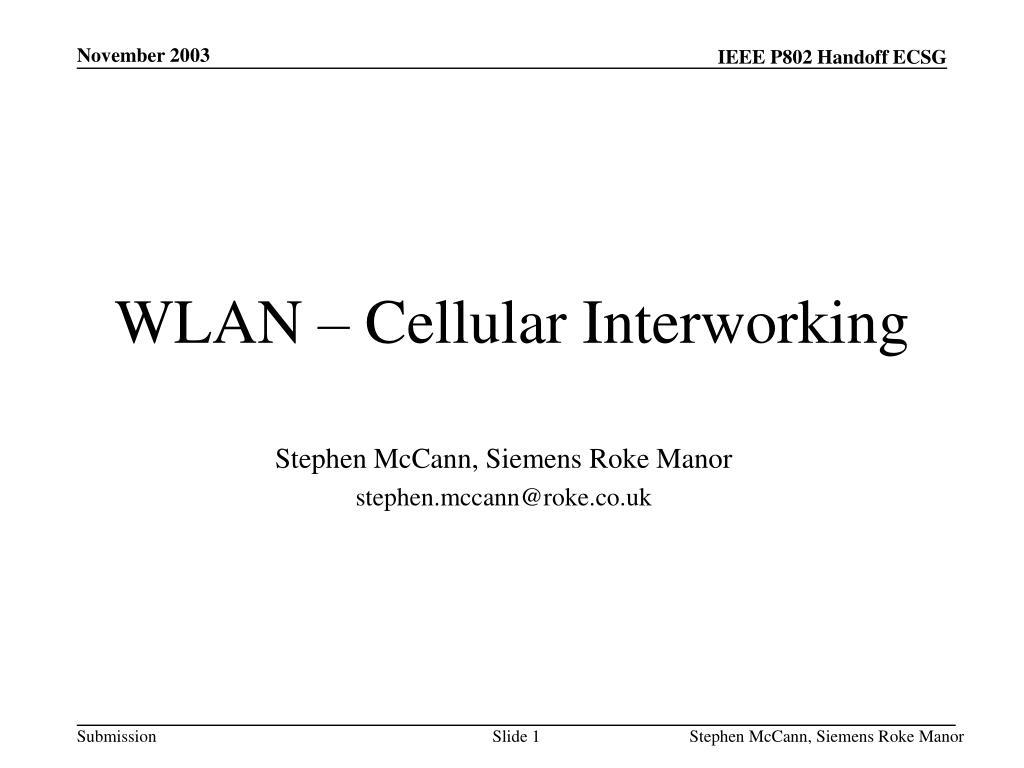 November 2003

IEEE P802 Handoff ECSG

WLAN – Cellular Interworking

Stephen McCann, Siemens Roke Manor
stephen.mccann@roke.co.uk

Submission

Slide 1

Stephen McCann, Siemens Roke Manor